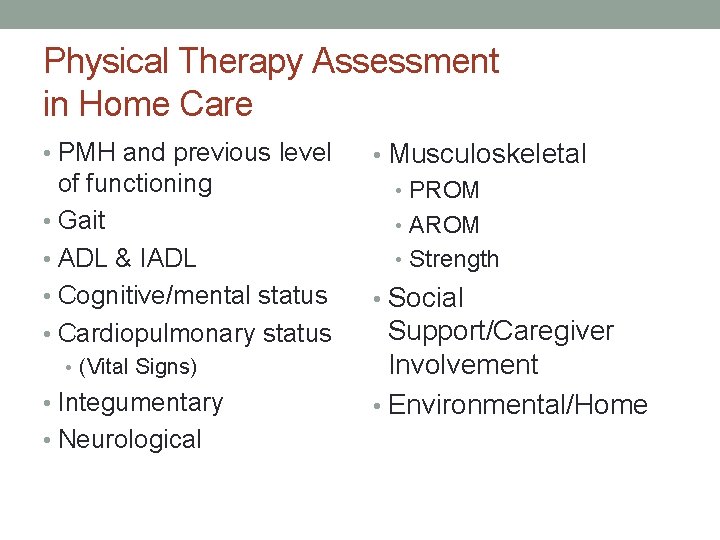 Physical Therapy Assessment in Home Care

• PMH and previous level of functioning
• Gait
• ADL & IADL
• Cognitive/mental status
• Cardiopulmonary status
  • (Vital Signs)
• Integumentary
• Neurological

• Musculoskeletal
  • PROM
  • AROM
  • Strength
• Social Support/Caregiver Involvement
• Environmental/Home